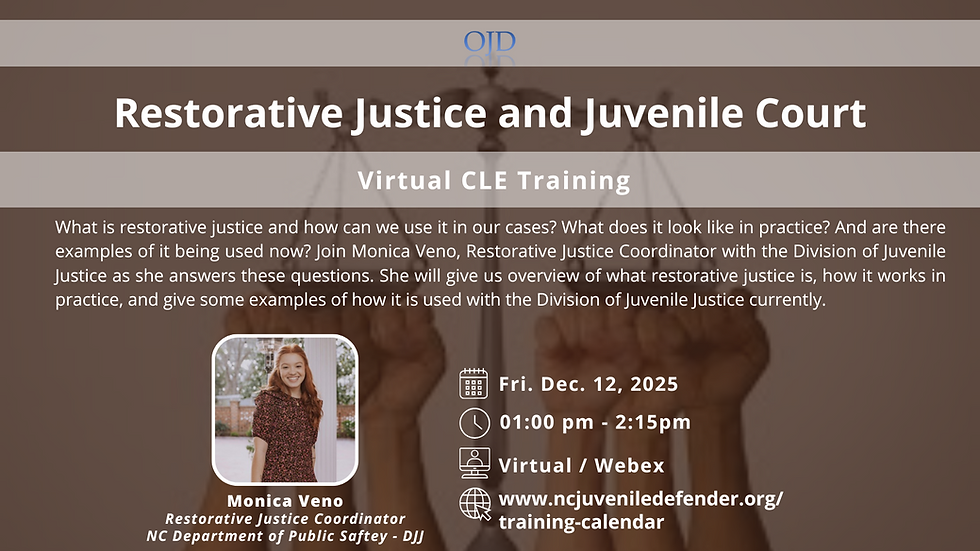 OJD

Restorative Justice and Juvenile Court

Virtual CLE Training

What is restorative justice and how can we use it in our cases? What does it look like in practice? And are there examples of it being used now? Join Monica Veno, Restorative Justice Coordinator with the Division of Juvenile Justice as she answers these questions. She will give us overview of what restorative justice is, how it works in practice, and give some examples of how it is used with the Division of Juvenile Justice currently.

Monica Veno
Restorative Justice Coordinator
NC Department of Public Saftey - DJJ

Fri. Dec. 12, 2025

01:00 pm - 2:15pm

Virtual / Webex

www.ncjuveniledefender.org/training-calendar